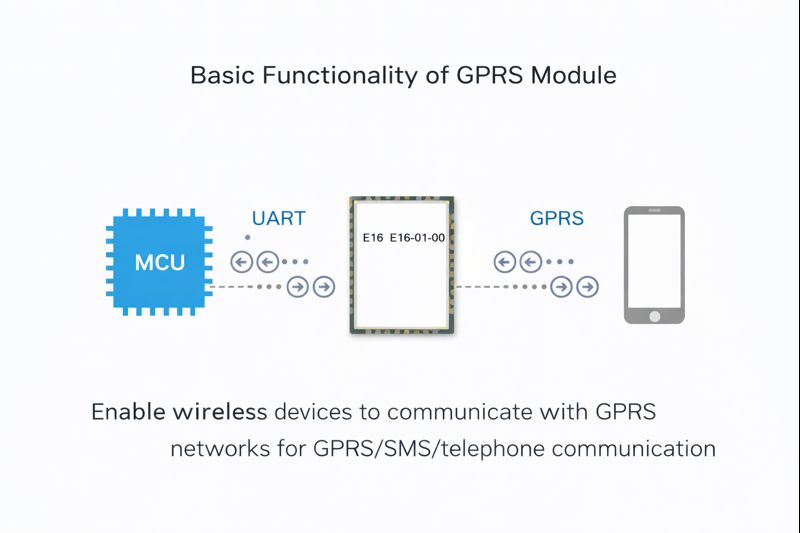 Basic Functionality of GPRS Module

MCU

UART

E16 E16-01-00

GPRS

Enable wireless devices to communicate with GPRS networks for GPRS/SMS/telephone communication